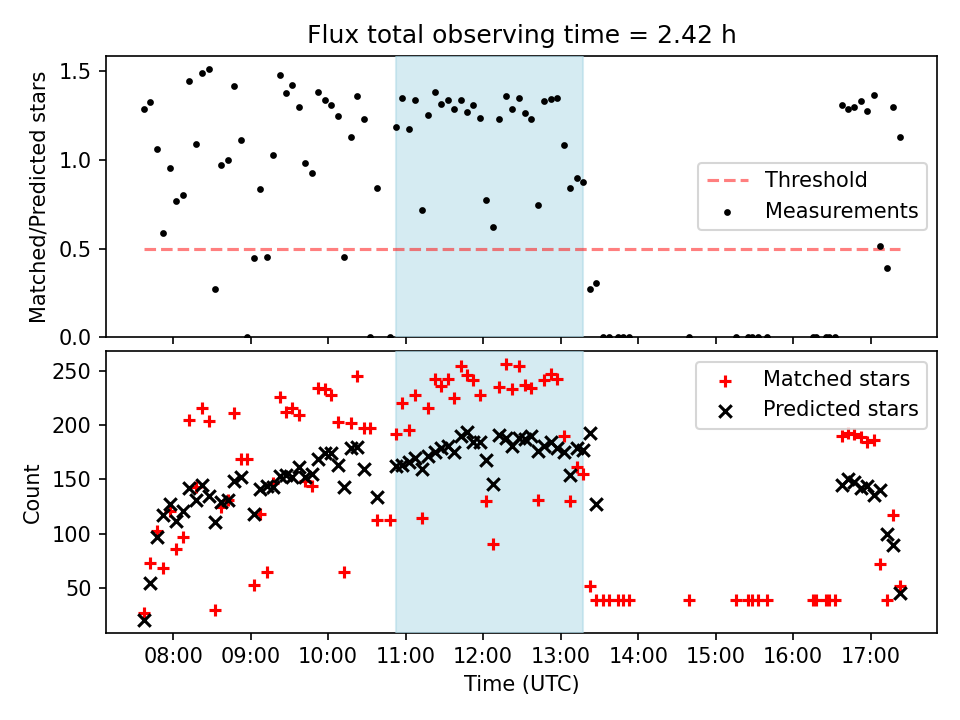 Flux total observing time = 2.42 h

Matched/Predicted stars

1.5
1.0
0.5
0.0

Threshold
Measurements

Count

250
200
150
100
50

Matched stars
Predicted stars

08:00 09:00 10:00 11:00 12:00 13:00 14:00 15:00 16:00 17:00

Time (UTC)